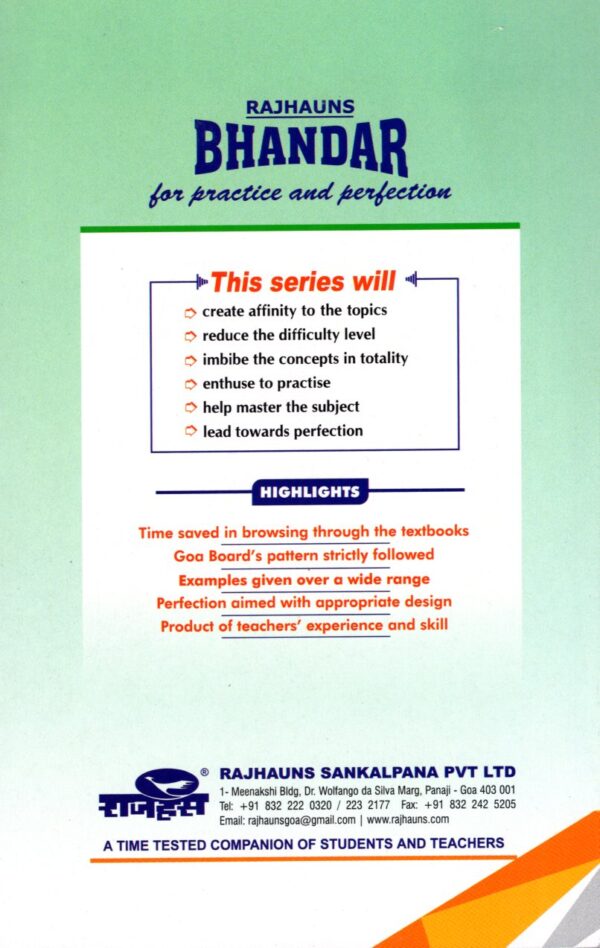 RAJHAUNS
BHANDAR
for practice and perfection

This series will
create affinity to the topics
reduce the difficulty level
imbibe the concepts in totality
enthuse to practise
help master the subject
lead towards perfection

HIGHLIGHTS

Time saved in browsing through the textbooks
Goa Board's pattern strictly followed
Examples given over a wide range
Perfection aimed with appropriate design
Product of teachers' experience and skill

राजहंस ®
RAJHAUNS SANKALPANA PVT LTD
1- Meenakshi Bldg, Dr. Wolfango da Silva Marg, Panaji - Goa 403 001
Tel: +91 832 222 0320 / 223 2177 Fax: +91 832 242 5205
Email: rajhaunsgoa@gmail.com | www.rajhauns.com

A TIME TESTED COMPANION OF STUDENTS AND TEACHERS